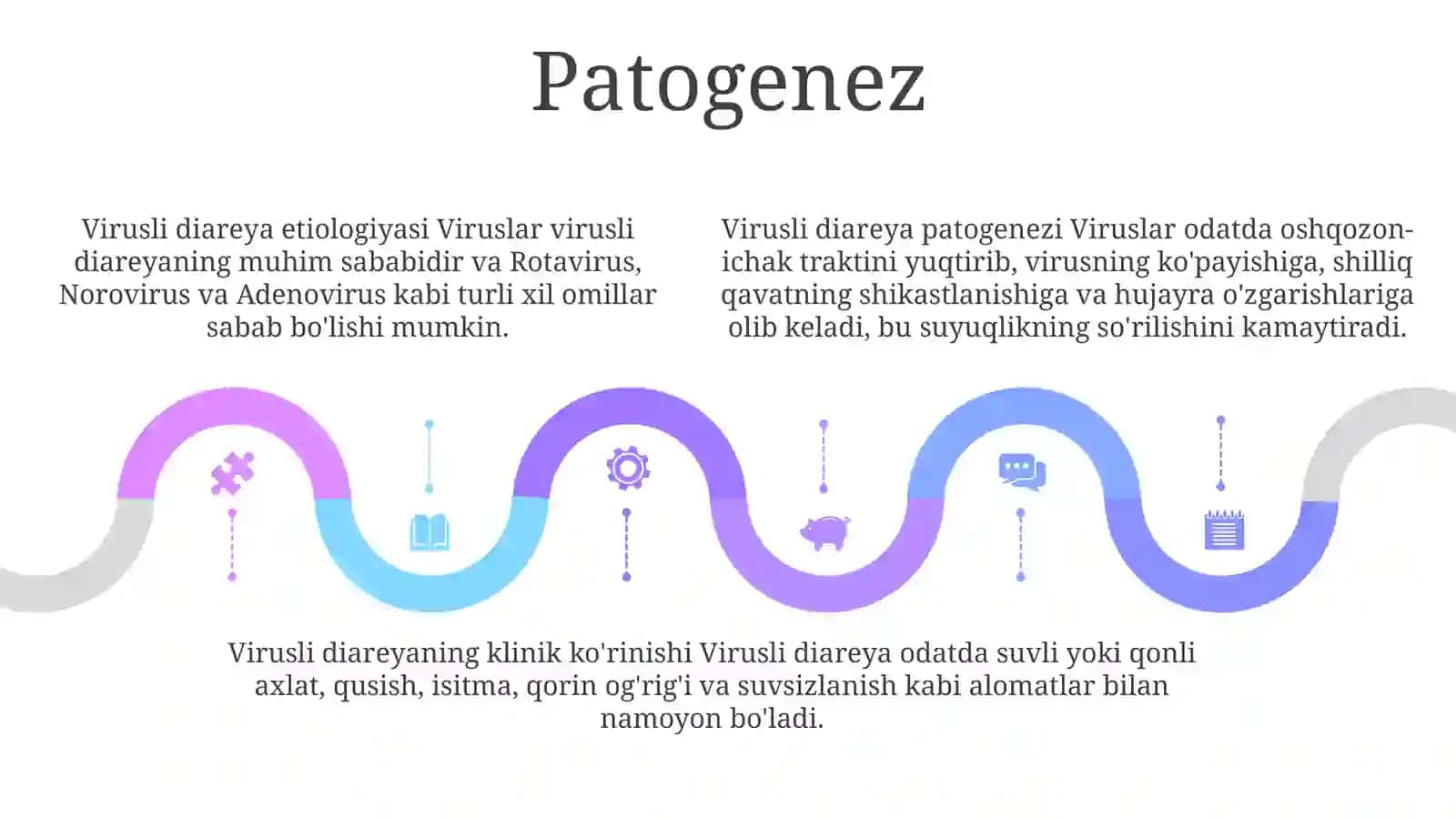 Patogenez

Virusli diareya etiologiyasi Viruslar virusli diareyaning muhim sababidir va Rotavirus, Norovirus va Adenovirus kabi turli xil omillar sabab bo'lishi mumkin.

Virusli diareya patogenezi Viruslar odatda oshqozon-ichak traktini yuqtirib, virusning ko'payishiga, shilliq qavatning shikastlanishiga va hujayra o'zgarishlariga olib keladi, bu suyuqlikning so'rilishini kamaytiradi.

Virusli diareyaning klinik ko'rinishi Virusli diareya odatda suvli yoki qonli axlat, qusish, isitma, qorin og'rig'i va suvsizlanish kabi alomatlar bilan namoyon bo'ladi.